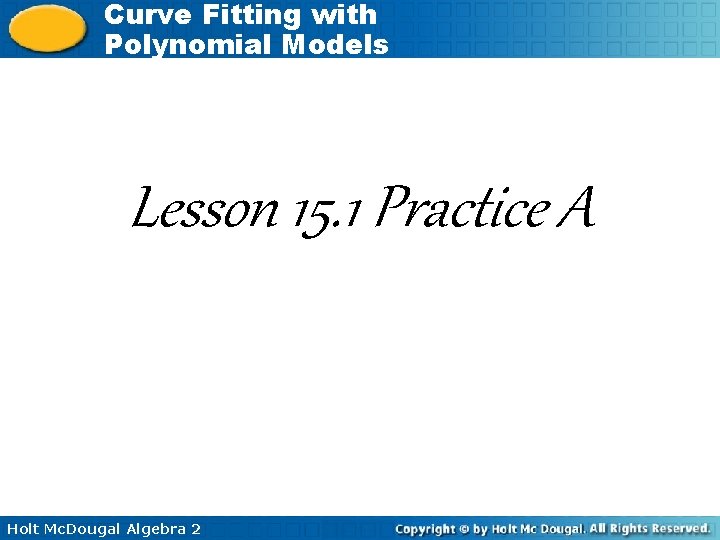 Curve Fitting with Polynomial Models

Lesson 15.1 Practice A

Holt McDougal Algebra 2

Copyright © by Holt Mc Dougal. All Rights Reserved.